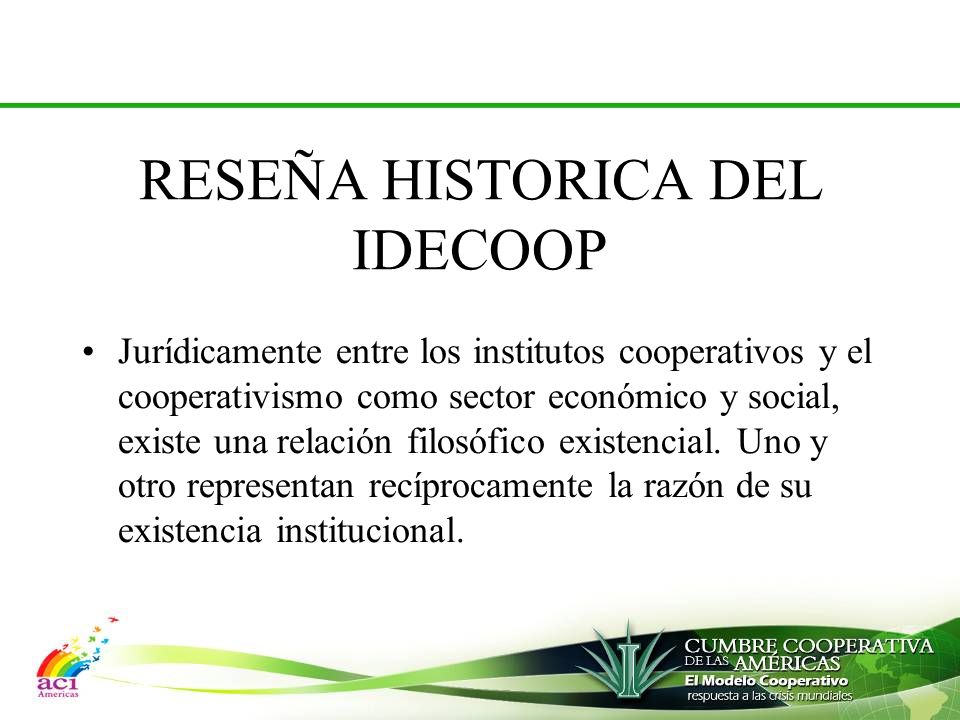 RESEÑA HISTORICA DEL IDECOOP

• Jurídicamente entre los institutos cooperativos y el cooperativismo como sector económico y social, existe una relación filosófico existencial. Uno y otro representan recíprocamente la razón de su existencia institucional.

aci
Americas

CUMBRE COOPERATIVA
DE LAS AMÉRICAS
El Modelo Cooperativo
respuesta a las crisis mundiales